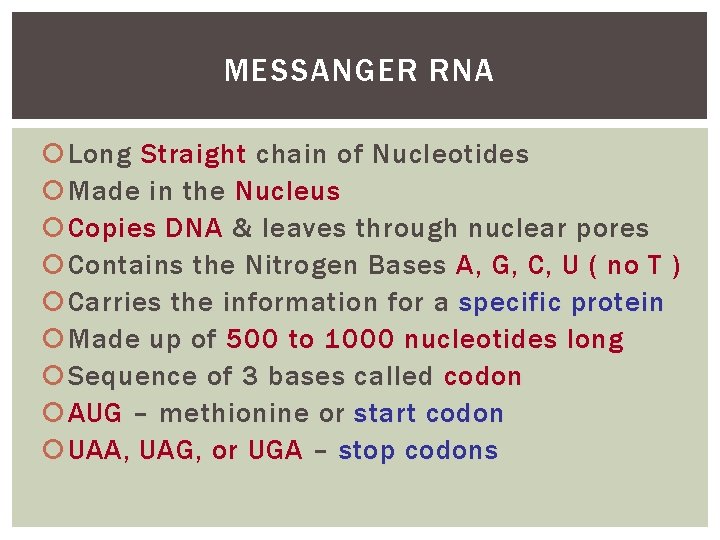 MESSANGER RNA

Long Straight chain of Nucleotides
Made in the Nucleus
Copies DNA & leaves through nuclear pores
Contains the Nitrogen Bases A, G, C, U ( no T )
Carries the information for a specific protein
Made up of 500 to 1000 nucleotides long
Sequence of 3 bases called codon
AUG – methionine or start codon
UAA, UAG, or UGA – stop codons